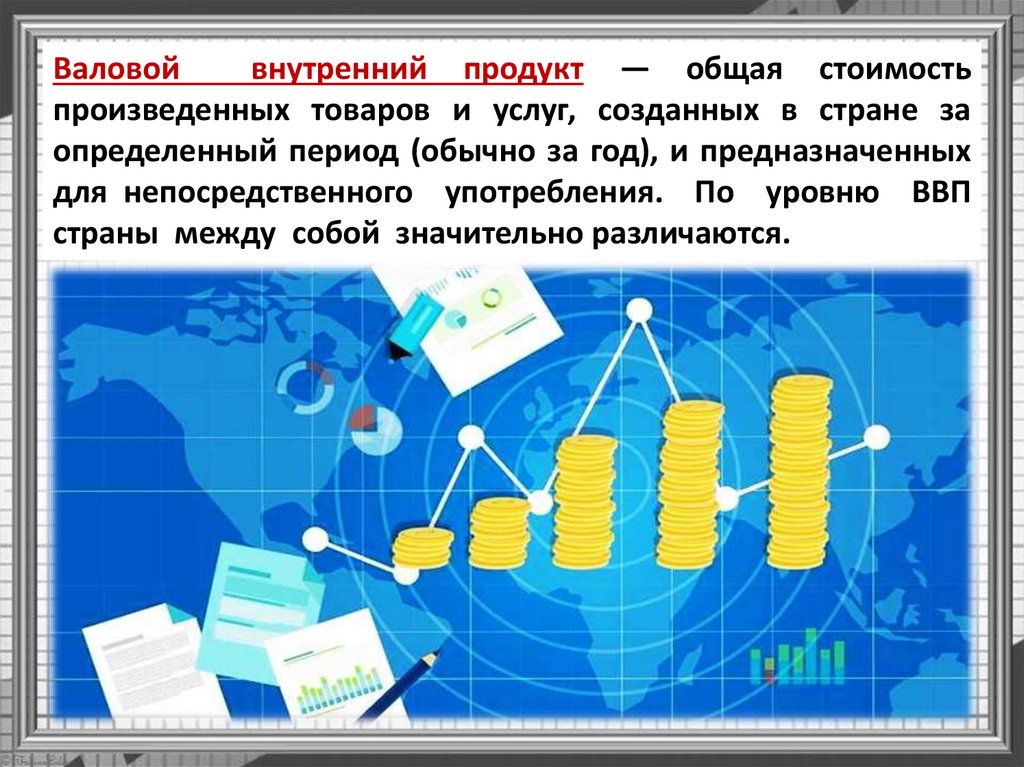 Валовой внутренний продукт — общая стоимость произведенных товаров и услуг, созданных в стране за определенный период (обычно за год), и предназначенных для непосредственного употребления. По уровню ВВП страны между собой значительно различаются.